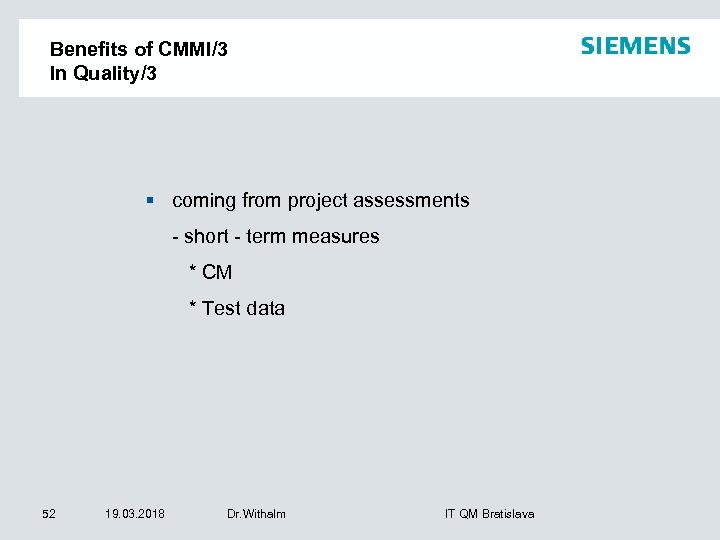 Benefits of CMMI/3
In Quality/3

SIEMENS

▪ coming from project assessments

- short - term measures

* CM

* Test data

52 19.03.2018 Dr.Withalm IT QM Bratislava